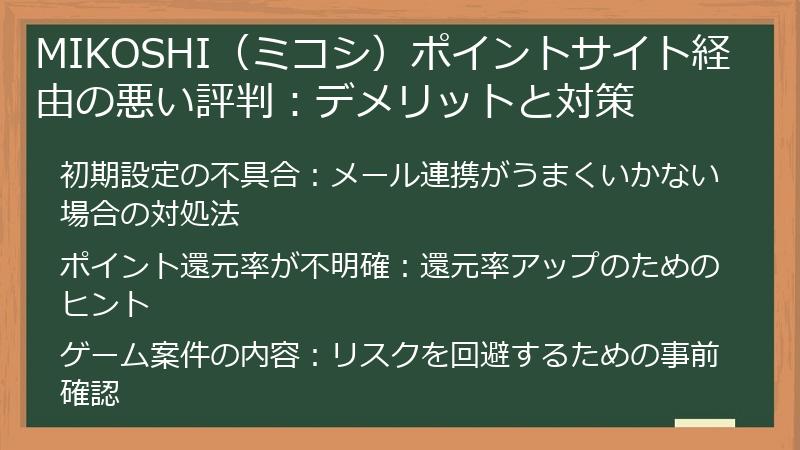 MIKOSHI（ミコシ）ポイントサイト経由の悪い評判：デメリットと対策

初期設定の不具合：メール連携がうまくいかない場合の対処法

ポイント還元率が不明確：還元率アップのためのヒント

ゲーム案件の内容：リスクを回避するための事前確認